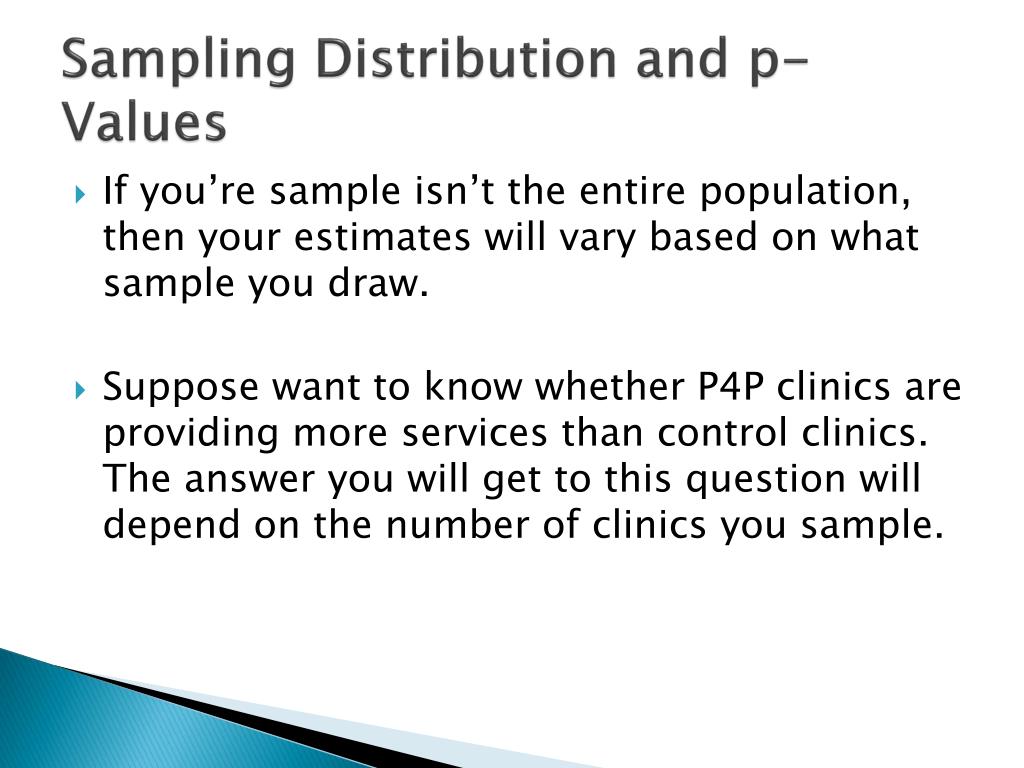 Sampling Distribution and p-Values

If you’re sample isn’t the entire population, then your estimates will vary based on what sample you draw.

Suppose want to know whether P4P clinics are providing more services than control clinics. The answer you will get to this question will depend on the number of clinics you sample.